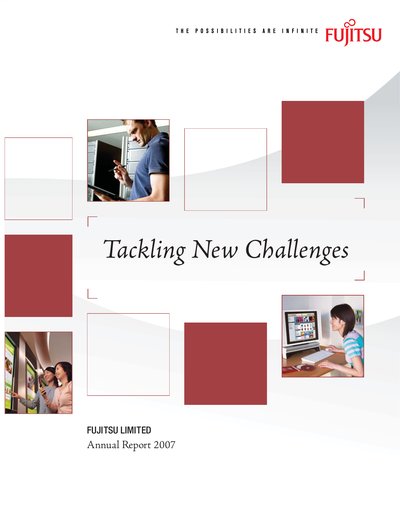 THE POSSIBILITIES ARE INFINITE FUJITSU

Tackling New Challenges

FUJITSU LIMITED
Annual Report 2007